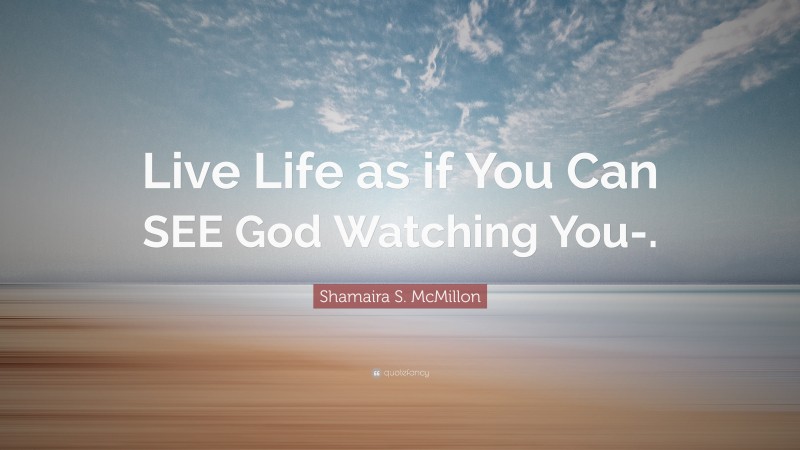 Live Life as if You Can SEE God Watching You-.

Shamaira S. McMillon

quotefancy